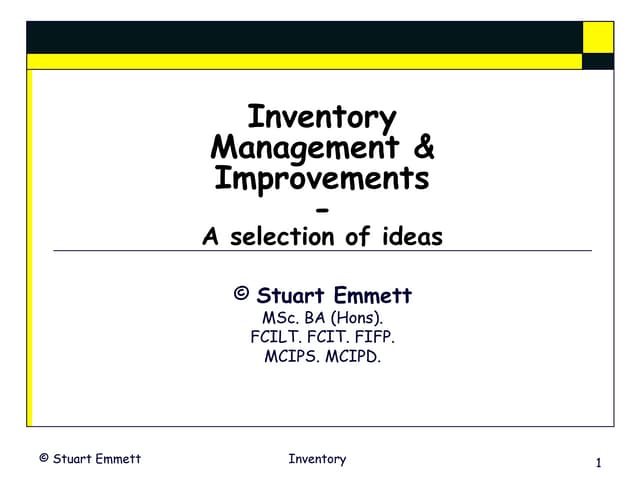 Inventory Management & Improvements
-
A selection of ideas

© Stuart Emmett
MSc. BA (Hons).
FCILT. FCIT. FIFP.
MCIPS. MCIPD.

© Stuart Emmett Inventory 1